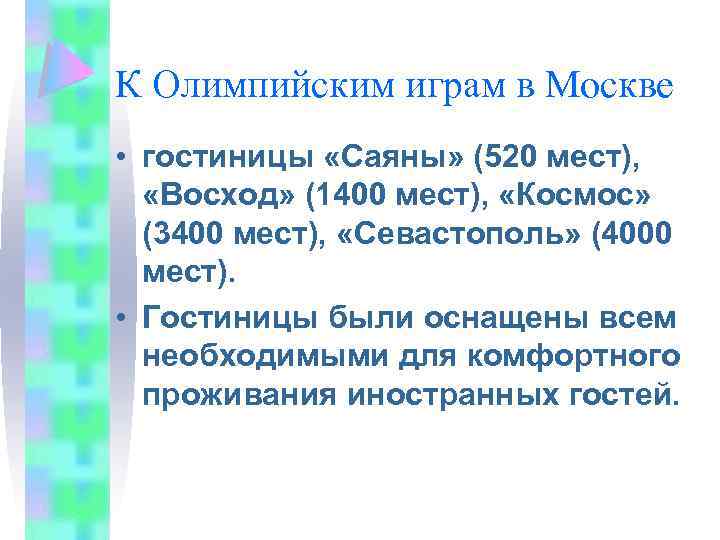 К Олимпийским играм в Москве

• гостиницы «Саяны» (520 мест), «Восход» (1400 мест), «Космос» (3400 мест), «Севастополь» (4000 мест).

• Гостиницы были оснащены всем необходимыми для комфортного проживания иностранных гостей.